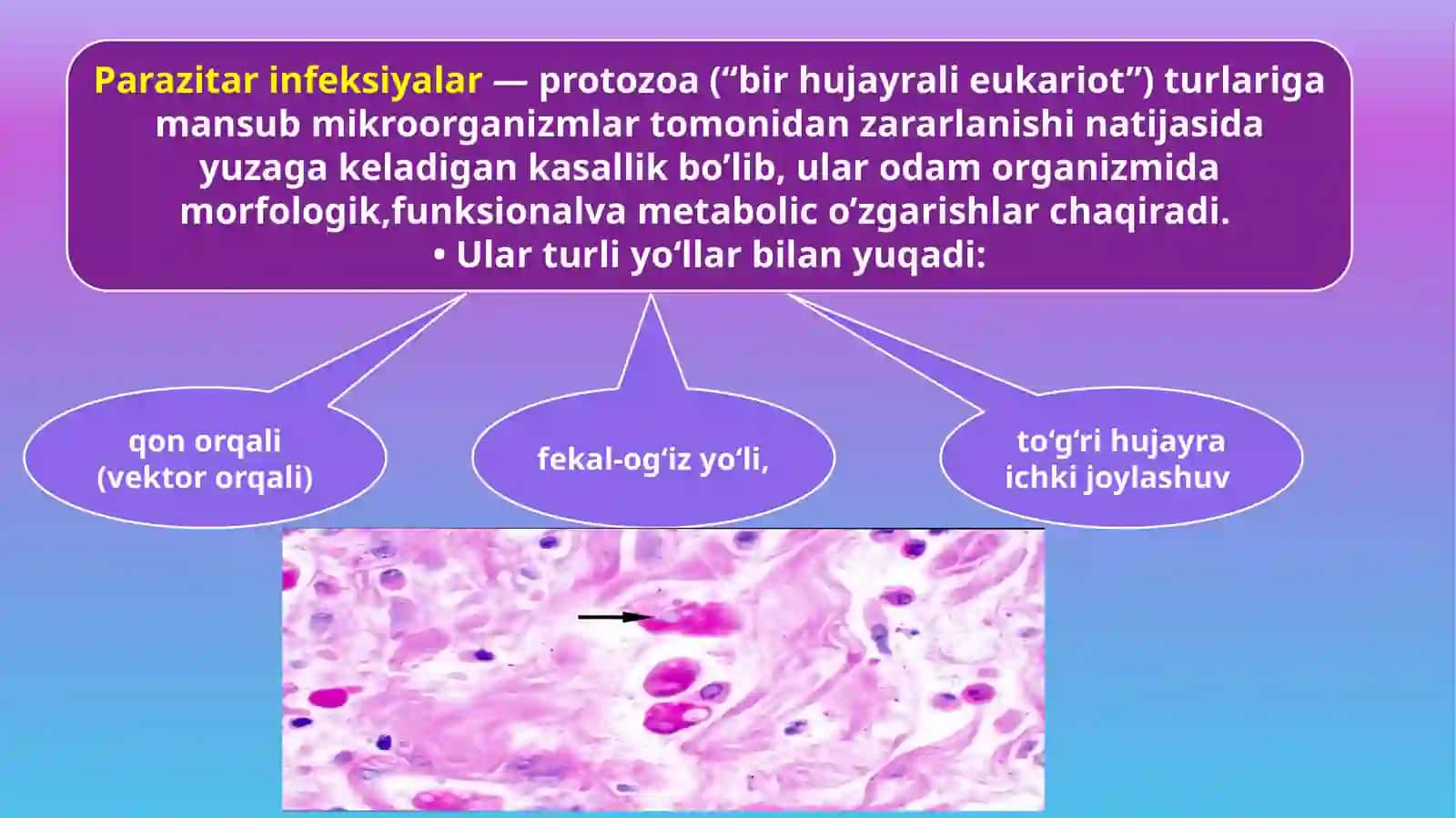 Parazitar infeksiyalar — protozoa ("bir hujayrali eukariot") turlariga mansub mikroorganizmlar tomonidan zararlanishi natijasida yuzaga keladigan kasallik bo'lib, ular odam organizmida morfologik,funksionalva metabolic o'zgarishlar chaqiradi.

• Ular turli yo'llar bilan yuqadi:

qon orqali
(vektor orqali)

fekal-og'iz yo'li,

to'g'ri hujayra
ichki joylashuv